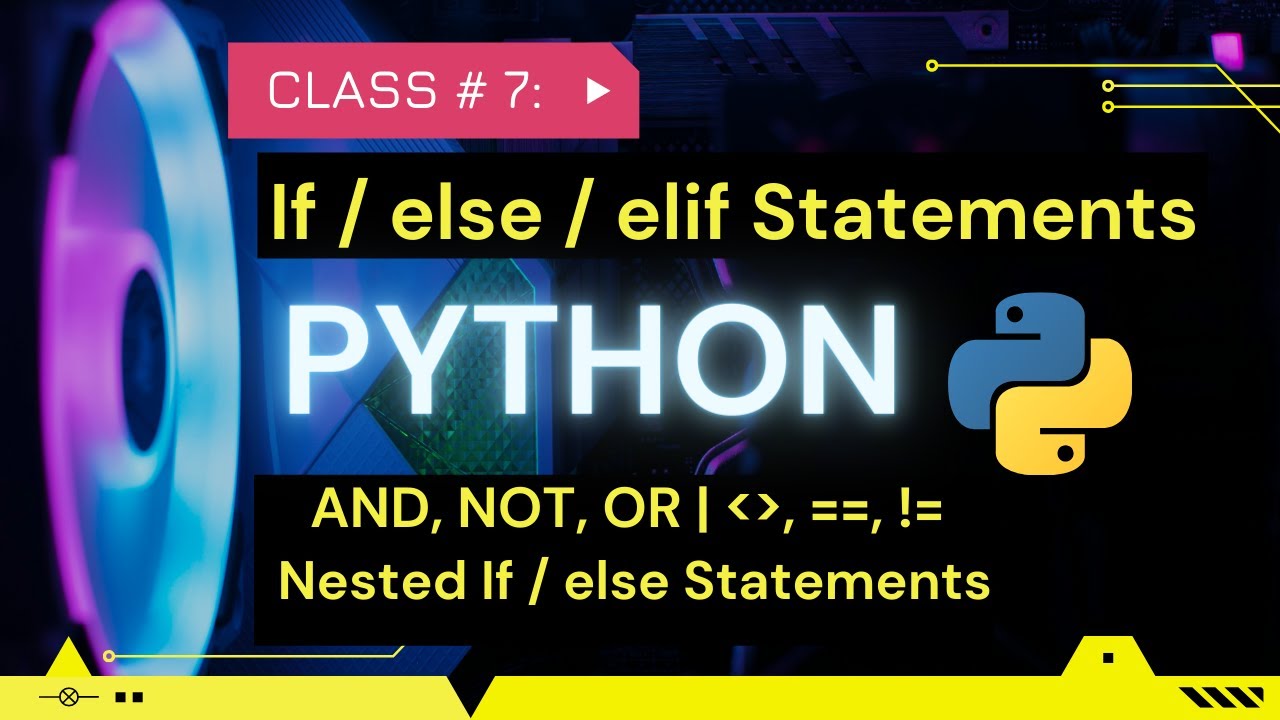 CLASS # 7:

If / else / elif Statements

PYTHON

AND, NOT, OR | <>, ==, !=
Nested If / else Statements